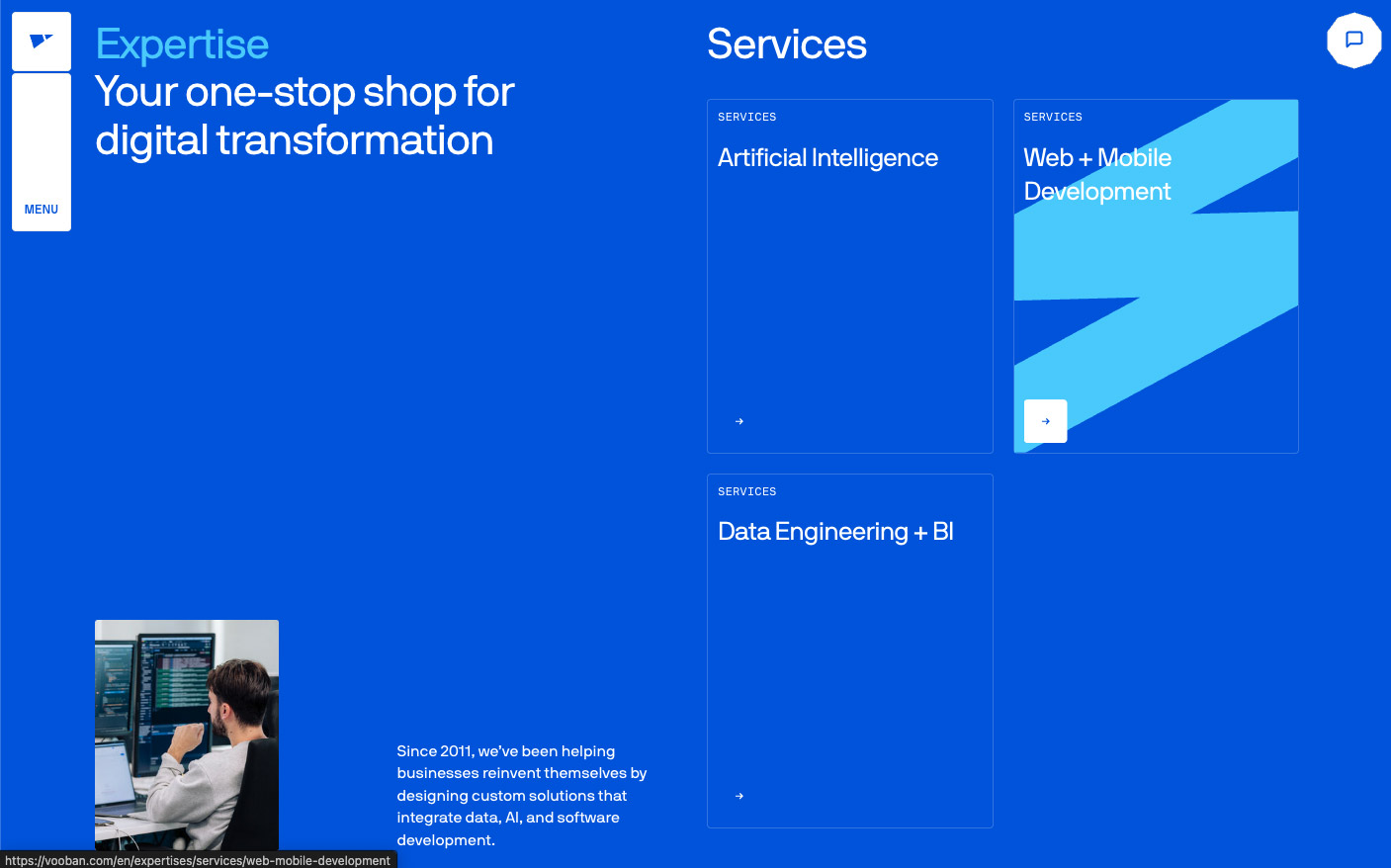 MENU

Expertise
Your one-stop shop for digital transformation

Since 2011, we've been helping businesses reinvent themselves by designing custom solutions that integrate data, AI, and software development.

Services

SERVICES
Artificial Intelligence

SERVICES
Web + Mobile Development

SERVICES
Data Engineering + BI

https://vooban.com/en/expertises/services/web-mobile-development